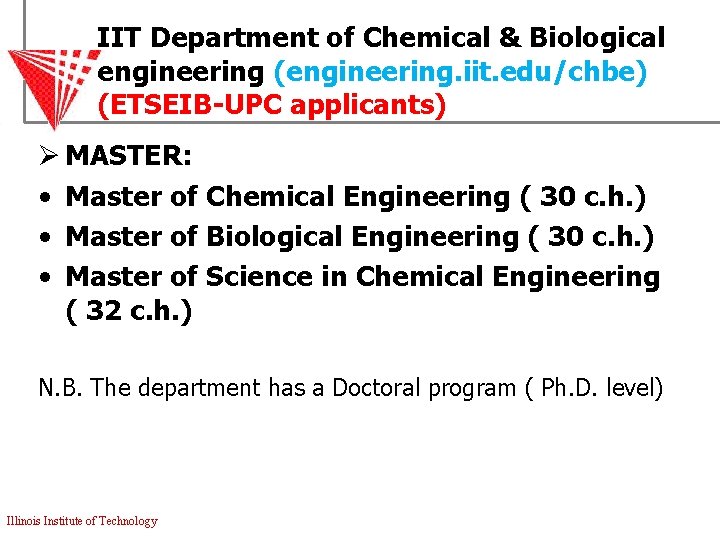 IIT Department of Chemical & Biological engineering (engineering.iit.edu/chbe) (ETSEIB-UPC applicants)

➢ MASTER:
• Master of Chemical Engineering ( 30 c.h.)
• Master of Biological Engineering ( 30 c.h.)
• Master of Science in Chemical Engineering ( 32 c.h.)

N.B. The department has a Doctoral program ( Ph.D. level)

Illinois Institute of Technology